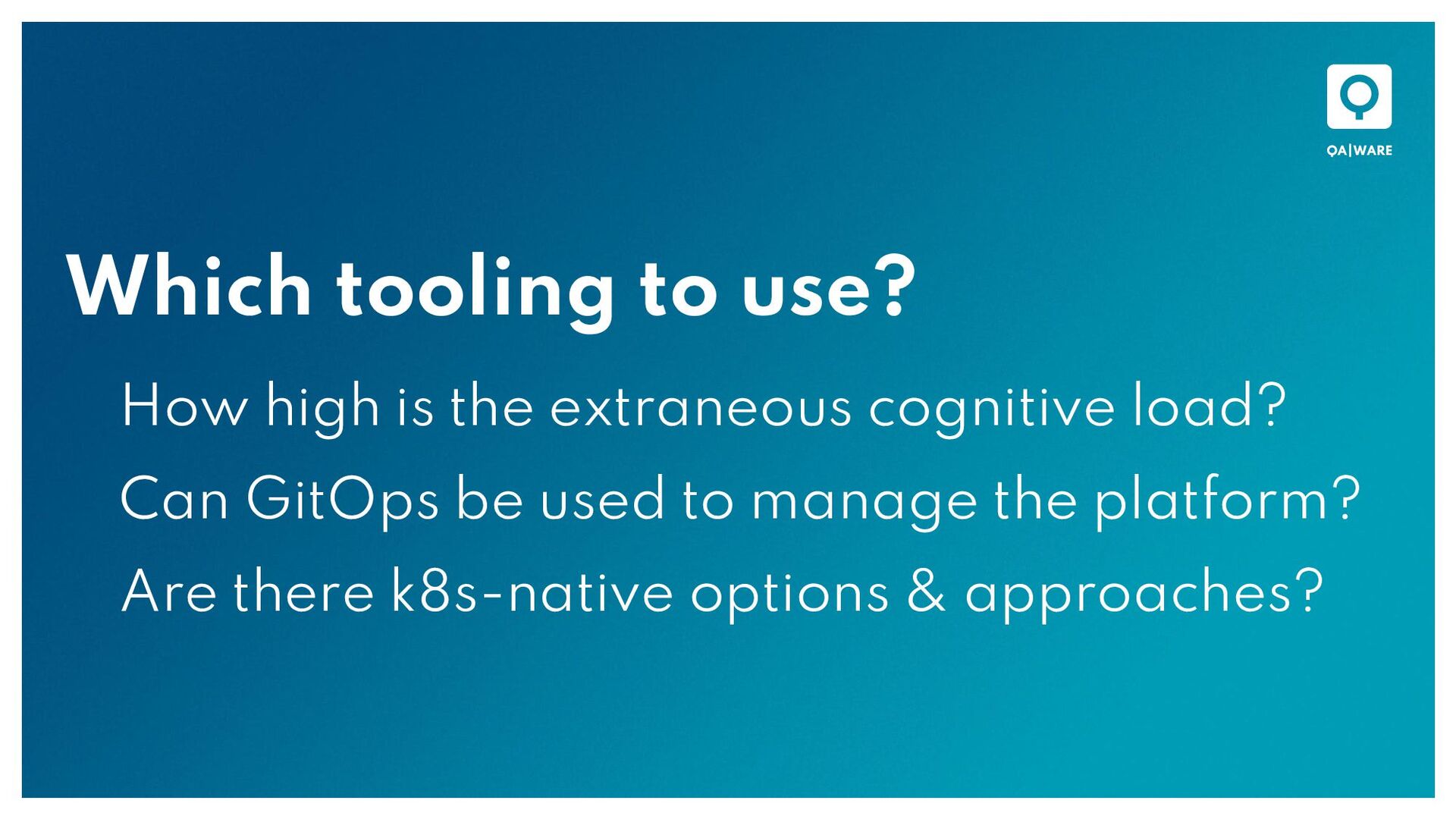 QA|WARE

Which tooling to use?

How high is the extraneous cognitive load?

Can GitOps be used to manage the platform?

Are there k8s-native options & approaches?